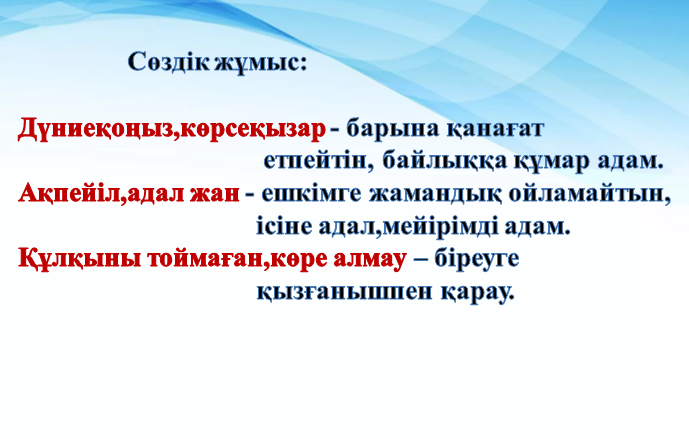 Сөздік жұмыс:

Дүниеқоңыз,көрсеқызар - барына қанағат етпейтін, байлыққа құмар адам.
Ақпейіл,адал жан - ешкімге жамандық ойламайтын, ісіне адал,мейірімді адам.
Құлқыны тоймаған,көре алмау – біреуге қызғанышпен қарау.